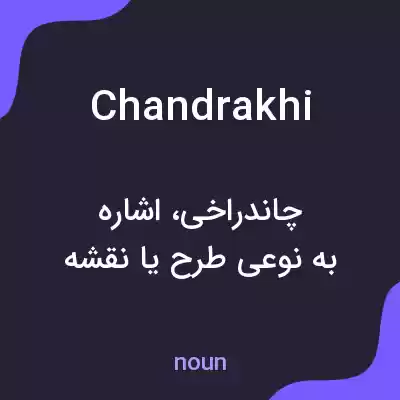 Chandrakhi

چاندراخی، اشاره به نوعی طرح یا نقشه

noun